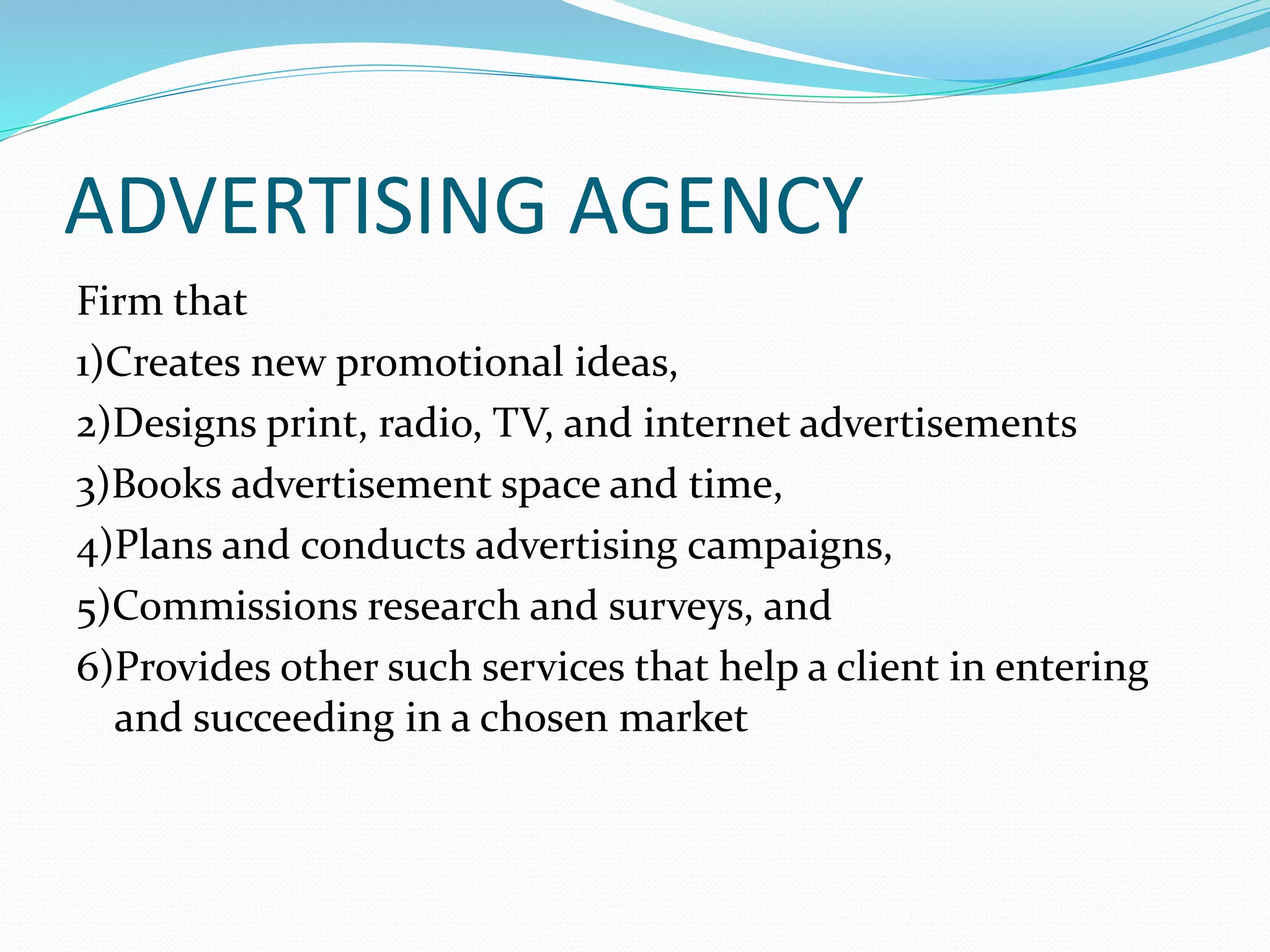 ADVERTISING AGENCY

Firm that

1)Creates new promotional ideas,

2)Designs print, radio, TV, and internet advertisements

3)Books advertisement space and time,

4)Plans and conducts advertising campaigns,

5)Commissions research and surveys, and

6)Provides other such services that help a client in entering and succeeding in a chosen market